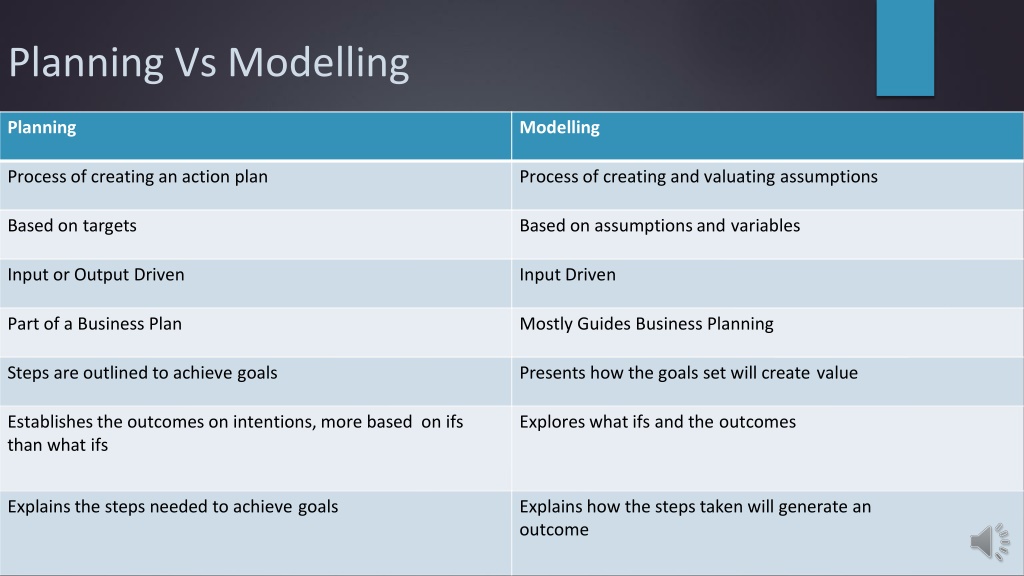 Planning Vs Modelling

| Planning | Modelling |
|---|---|
| Process of creating an action plan | Process of creating and valuating assumptions |
| Based on targets | Based on assumptions and variables |
| Input or Output Driven | Input Driven |
| Part of a Business Plan | Mostly Guides Business Planning |
| Steps are outlined to achieve goals | Presents how the goals set will create value |
| Establishes the outcomes on intentions, more based on ifs than what ifs | Explores what ifs and the outcomes |
| Explains the steps needed to achieve goals | Explains how the steps taken will generate an outcome |